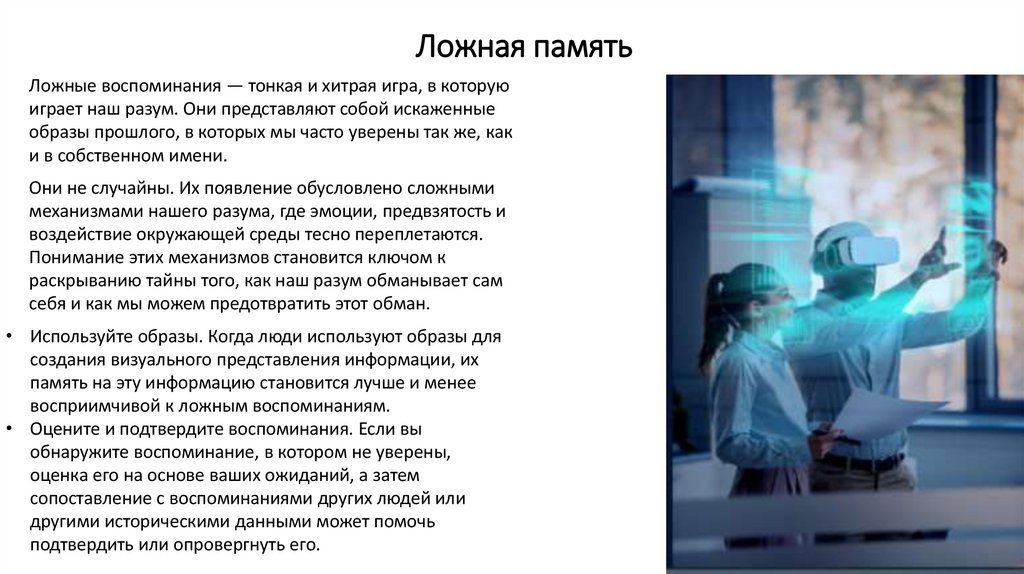 Ложная память

Ложные воспоминания — тонкая и хитрая игра, в которую играет наш разум. Они представляют собой искаженные образы прошлого, в которых мы часто уверены так же, как и в собственном имени.

Они не случайны. Их появление обусловлено сложными механизмами нашего разума, где эмоции, предвзятость и воздействие окружающей среды тесно переплетаются. Понимание этих механизмов становится ключом к раскрыванию тайны того, как наш разум обманывает сам себя и как мы можем предотвратить этот обман.

• Используйте образы. Когда люди используют образы для создания визуального представления информации, их память на эту информацию становится лучше и менее восприимчивой к ложным воспоминаниям.
• Оцените и подтвердите воспоминания. Если вы обнаружите воспоминание, в котором не уверены, оценка его на основе ваших ожиданий, а затем сопоставление с воспоминаниями других людей или другими историческими данными может помочь подтвердить или опровергнуть его.